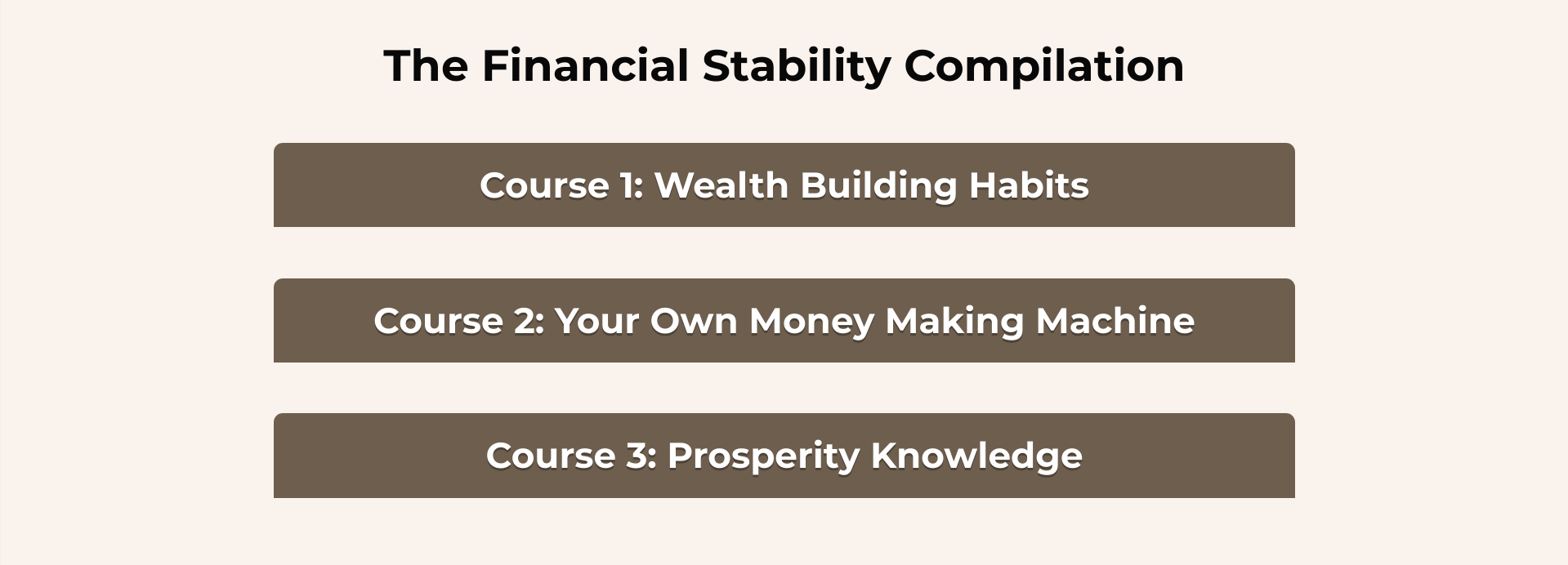 The Financial Stability Compilation

Course 1: Wealth Building Habits

Course 2: Your Own Money Making Machine

Course 3: Prosperity Knowledge